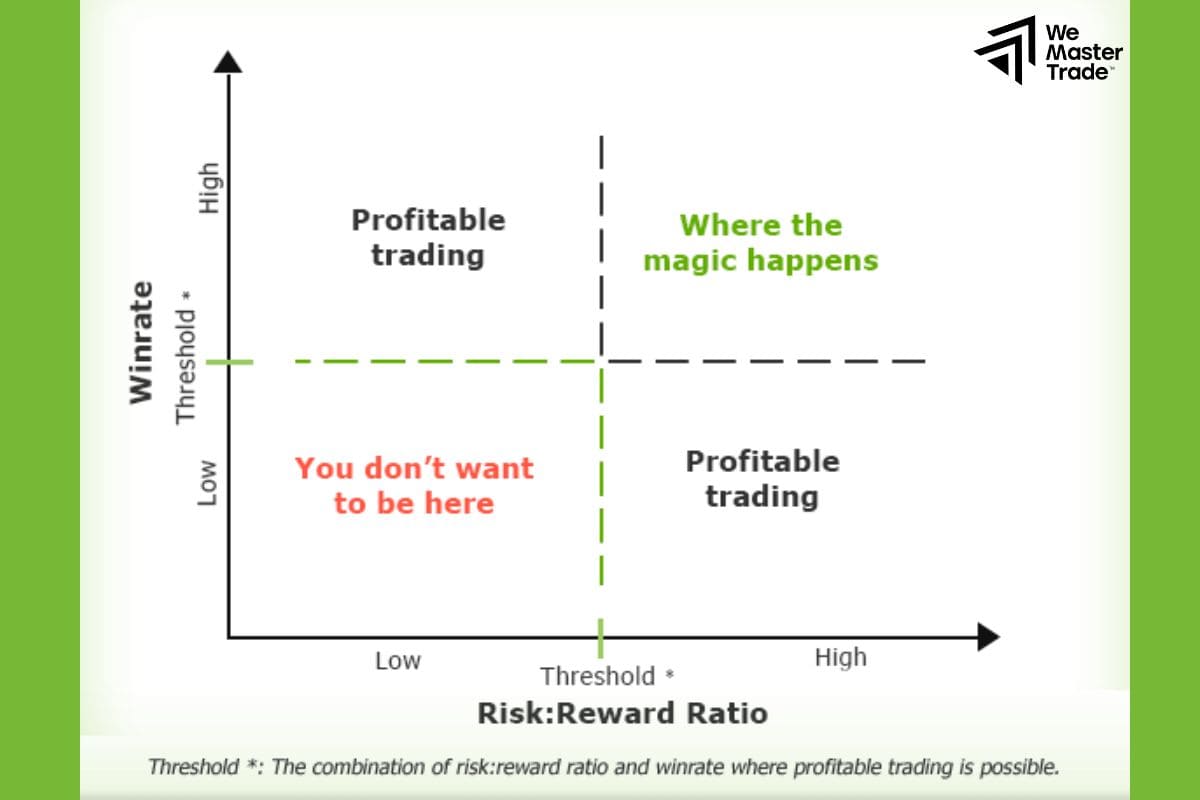 We Master Trade™

Winrate

High

Threshold *

Low

Profitable trading

Where the magic happens

You don't want to be here

Profitable trading

Low

Threshold *

High

Risk:Reward Ratio

Threshold *: The combination of risk:reward ratio and winrate where profitable trading is possible.